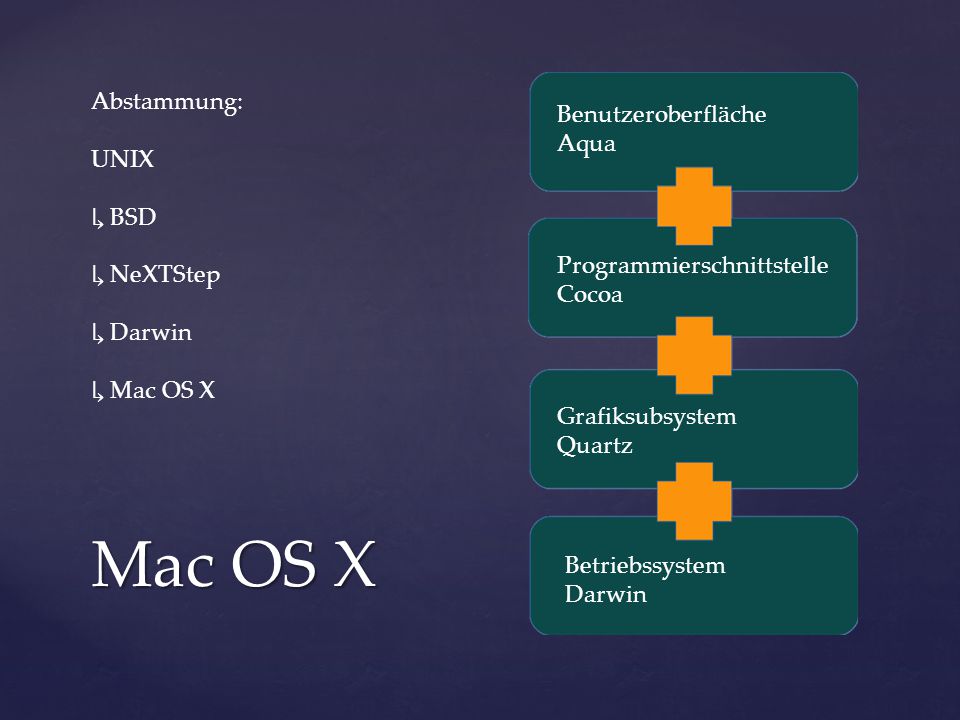 Abstammung:

UNIX

↳ BSD

↳ NeXTStep

↳ Darwin

↳ Mac OS X

Mac OS X

Benutzeroberfläche
Aqua

Programmierschnittstelle
Cocoa

Grafiksubsystem
Quartz

Betriebssystem
Darwin